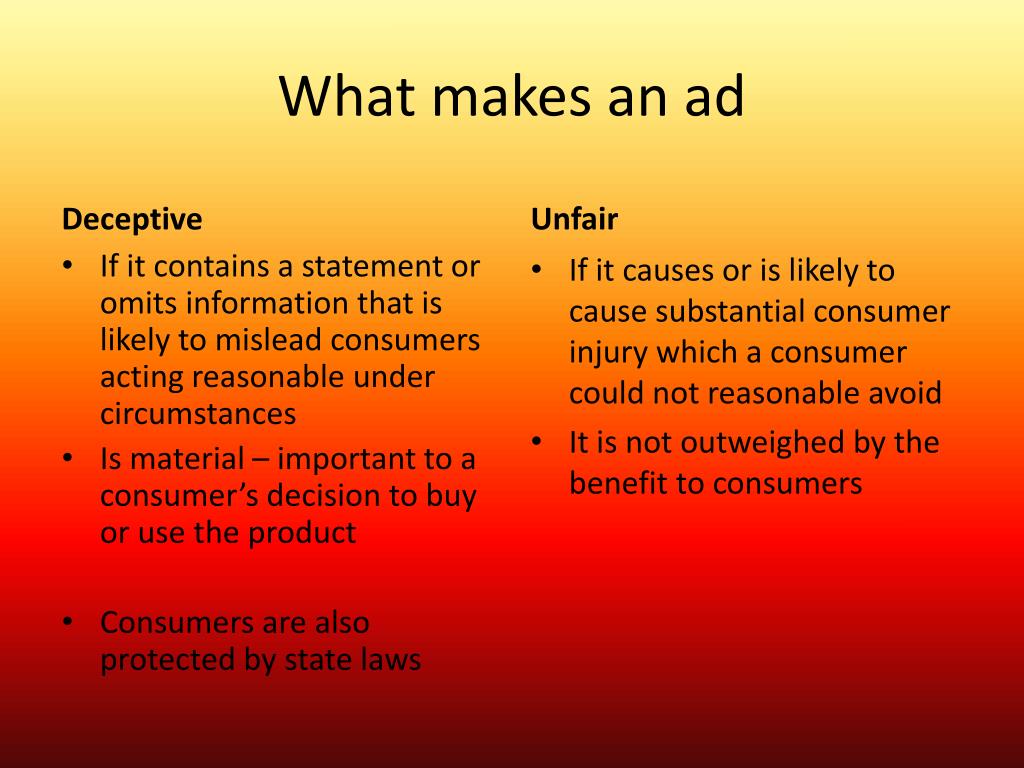 What makes an ad

Deceptive

• If it contains a statement or omits information that is likely to mislead consumers acting reasonable under circumstances
• Is material – important to a consumer's decision to buy or use the product

• Consumers are also protected by state laws

Unfair

• If it causes or is likely to cause substantial consumer injury which a consumer could not reasonable avoid
• It is not outweighed by the benefit to consumers